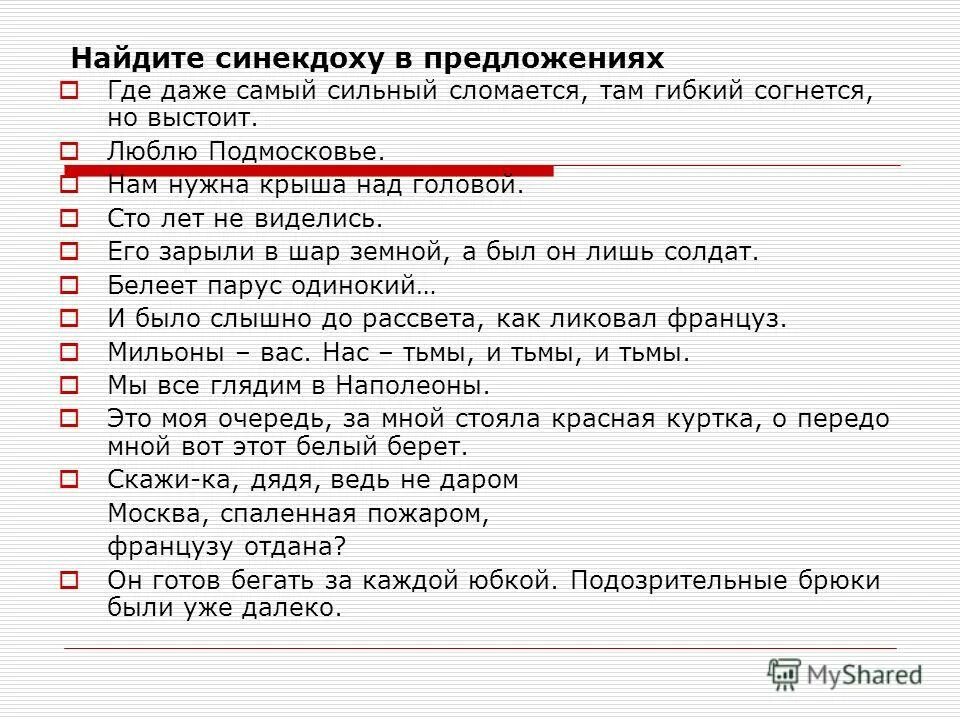 Найдите синекдоху в предложениях

Где даже самый сильный сломается, там гибкий согнется, но выстоит.

Люблю Подмосковье.

Нам нужна крыша над головой.

Сто лет не виделись.

Его зарыли в шар земной, а был он лишь солдат.

Белеет парус одинокий…

И было слышно до рассвета, как ликовал француз.

Мильоны – вас. Нас – тьмы, и тьмы, и тьмы.

Мы все глядим в Наполеоны.

Это моя очередь, за мной стояла красная куртка, о передо мной вот этот белый берет.

Скажи-ка, дядя, ведь не даром
Москва, спаленная пожаром,
французу отдана?

Он готов бегать за каждой юбкой. Подозрительные брюки были уже далеко.

MyShared